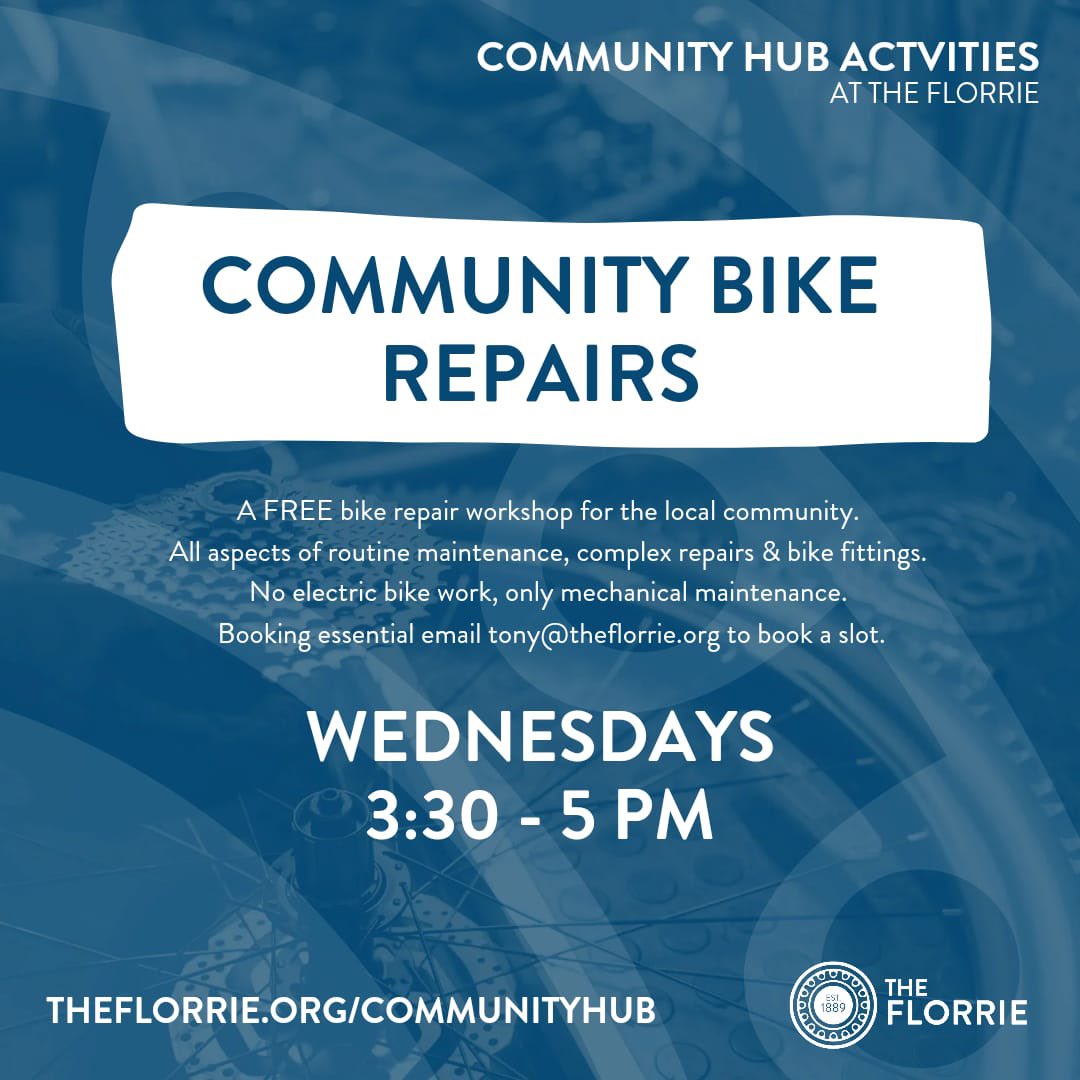 COMMUNITY HUB ACTVITIES
AT THE FLORRIE

COMMUNITY BIKE REPAIRS

A FREE bike repair workshop for the local community.
All aspects of routine maintenance, complex repairs & bike fittings.
No electric bike work, only mechanical maintenance.
Booking essential email tony@theflorrie.org to book a slot.

WEDNESDAYS
3:30 - 5 PM

THEFLORRIE.ORG/COMMUNITYHUB

EST 1889

THE FLORRIE